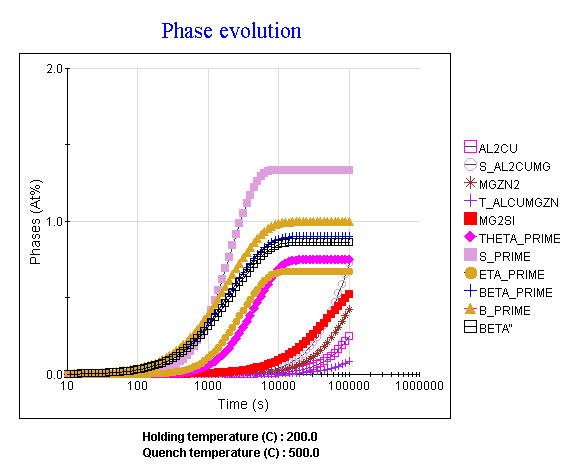 Phase evolution

2.0

1.0

0.0

Phases (At%)

10

100

1000

10000

100000

1000000

Time (s)

AL2CU
S_AL2CUMG
MGZN2
T_ALCUMGZN
MG2SI
THETA_PRIME
S_PRIME
ETA_PRIME
BETA_PRIME
B_PRIME
BETA"

Holding temperature (C) : 200.0
Quench temperature (C) : 500.0